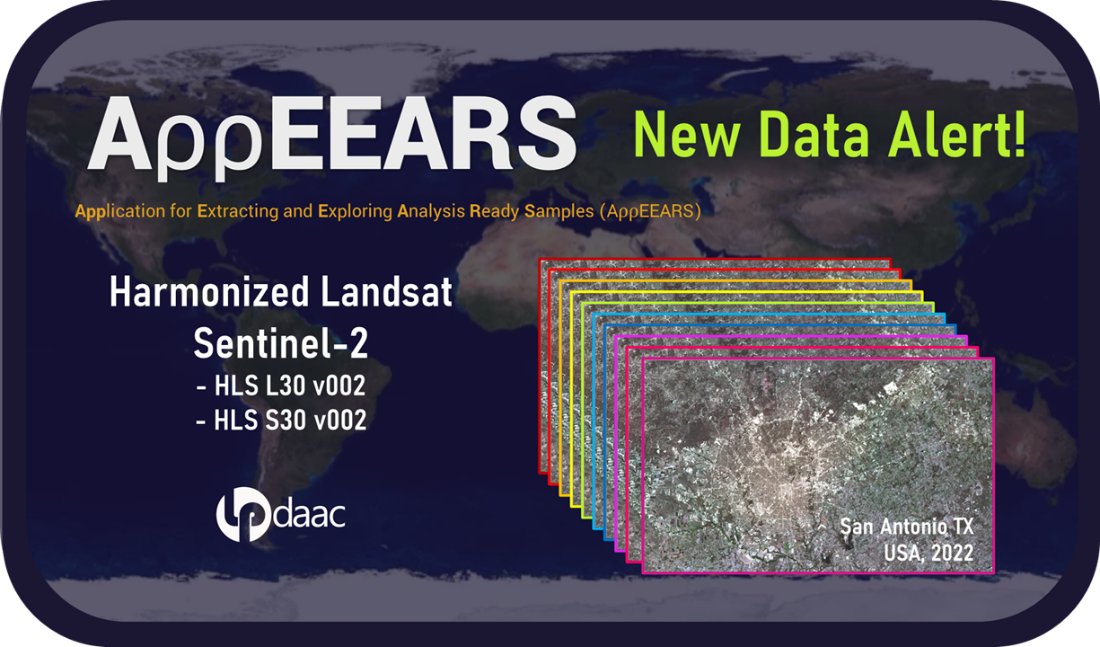 AρρEEARS

New Data Alert!

Application for Extracting and Exploring Analysis Ready Samples (AρρEEARS)

Harmonized Landsat Sentinel-2
- HLS L30 v002
- HLS S30 v002

lpdaac

San Antonio TX USA, 2022